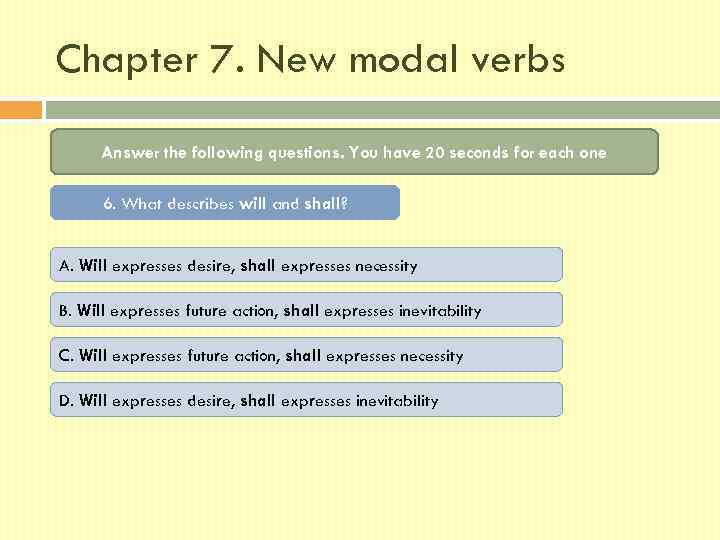 Chapter 7. New modal verbs

Answer the following questions. You have 20 seconds for each one

6. What describes will and shall?

A. Will expresses desire, shall expresses necessity

B. Will expresses future action, shall expresses inevitability

C. Will expresses future action, shall expresses necessity

D. Will expresses desire, shall expresses inevitability